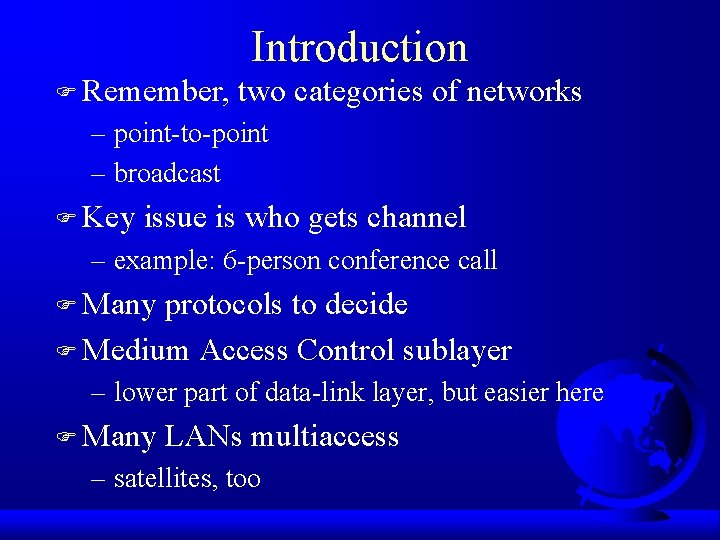 Introduction

☞ Remember, two categories of networks
– point-to-point
– broadcast

☞ Key issue is who gets channel
– example: 6-person conference call

☞ Many protocols to decide

☞ Medium Access Control sublayer
– lower part of data-link layer, but easier here

☞ Many LANs multiaccess
– satellites, too